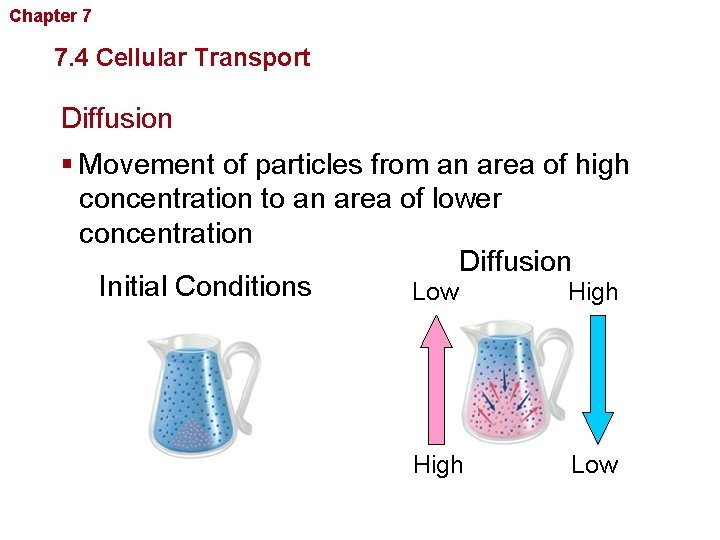 Chapter 7

7.4 Cellular Transport

Diffusion

▪ Movement of particles from an area of high concentration to an area of lower concentration

Initial Conditions

Diffusion

Low

High

High

Low